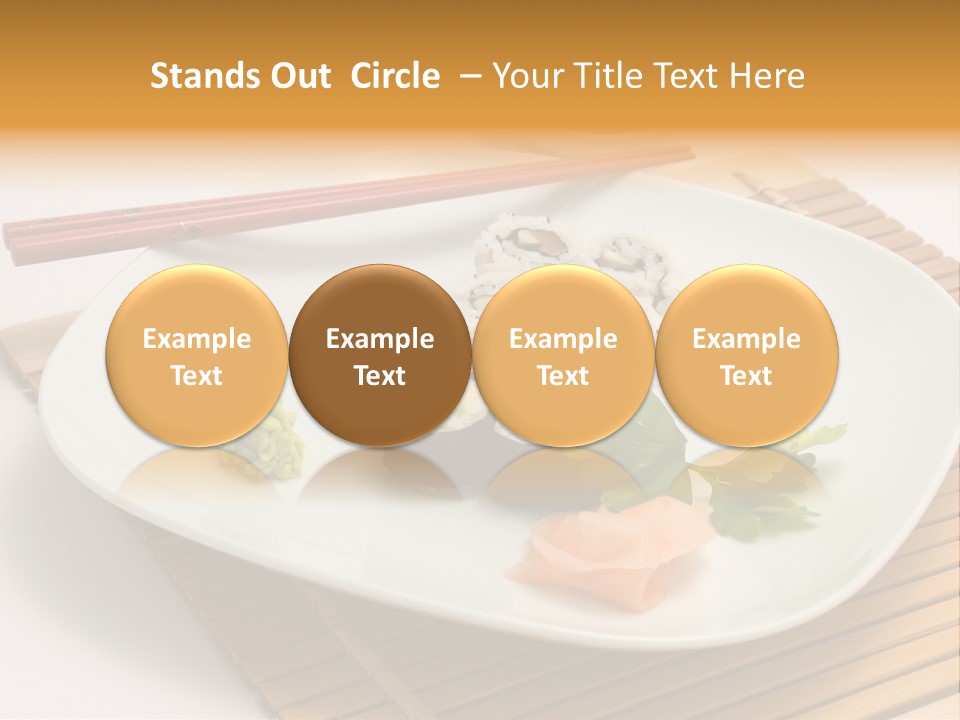 Stands Out Circle – Your Title Text Here

Example Text

Example Text

Example Text

Example Text